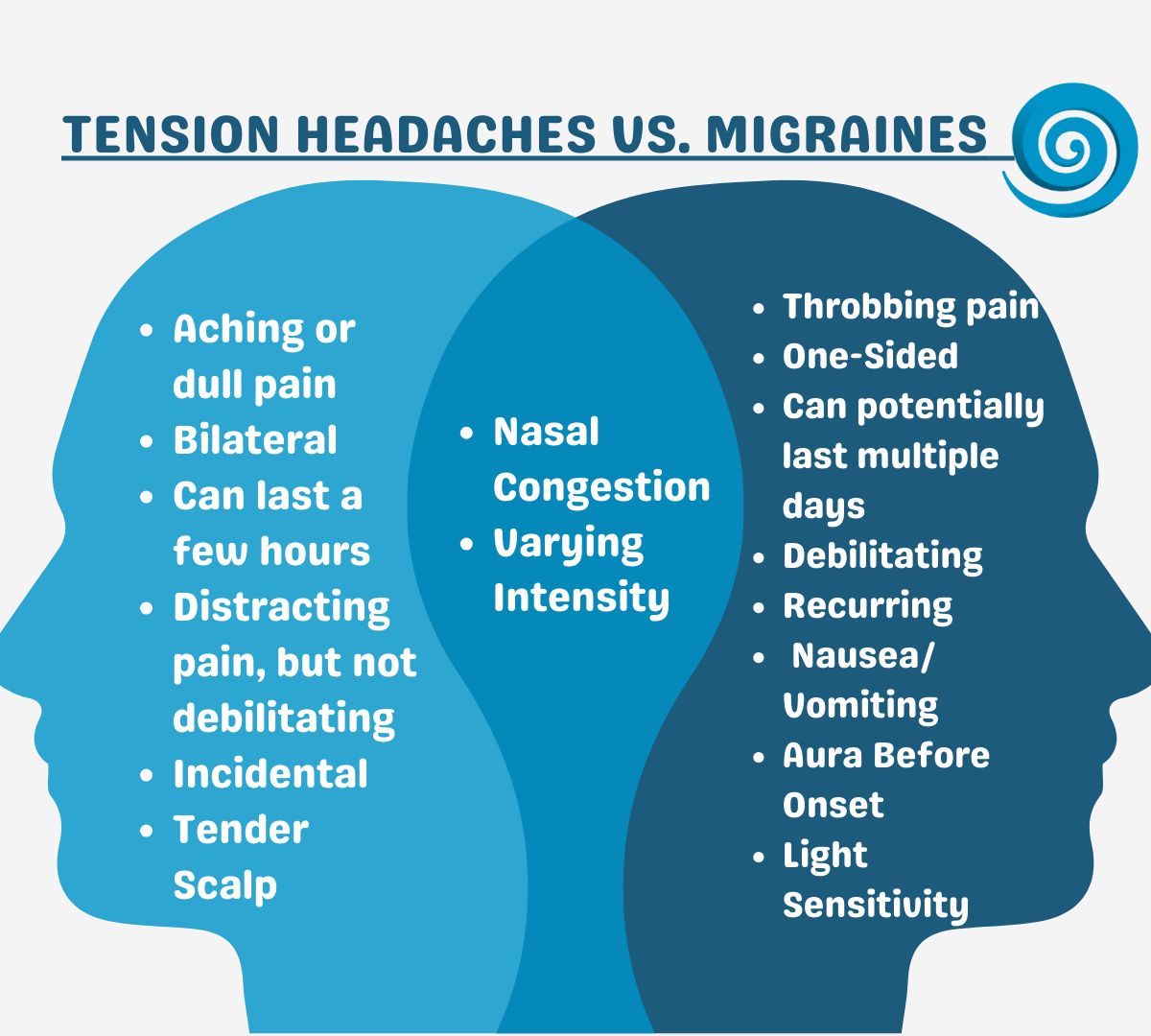 TENSION HEADACHES VS. MIGRAINES

- Aching or dull pain
- Bilateral
- Can last a few hours
- Distracting pain, but not debilitating
- Incidental
- Tender Scalp

- Nasal Congestion
- Varying Intensity

- Throbbing pain
- One-Sided
- Can potentially last multiple days
- Debilitating
- Recurring
- Nausea/ Vomiting
- Aura Before Onset
- Light Sensitivity